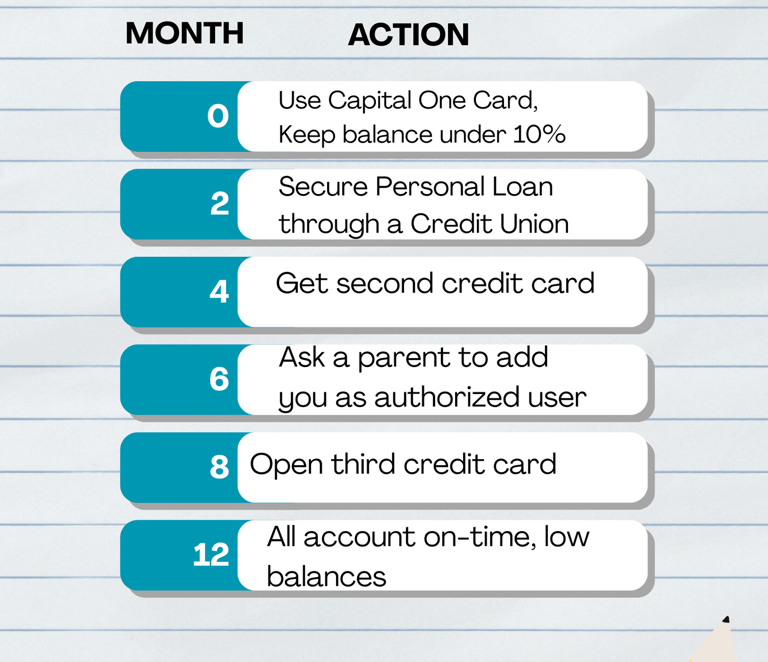 | MONTH | ACTION |
|---|---|
| 0 | Use Capital One Card, Keep balance under 10% |
| 2 | Secure Personal Loan through a Credit Union |
| 4 | Get second credit card |
| 6 | Ask a parent to add you as authorized user |
| 8 | Open third credit card |
| 12 | All account on-time, low balances |